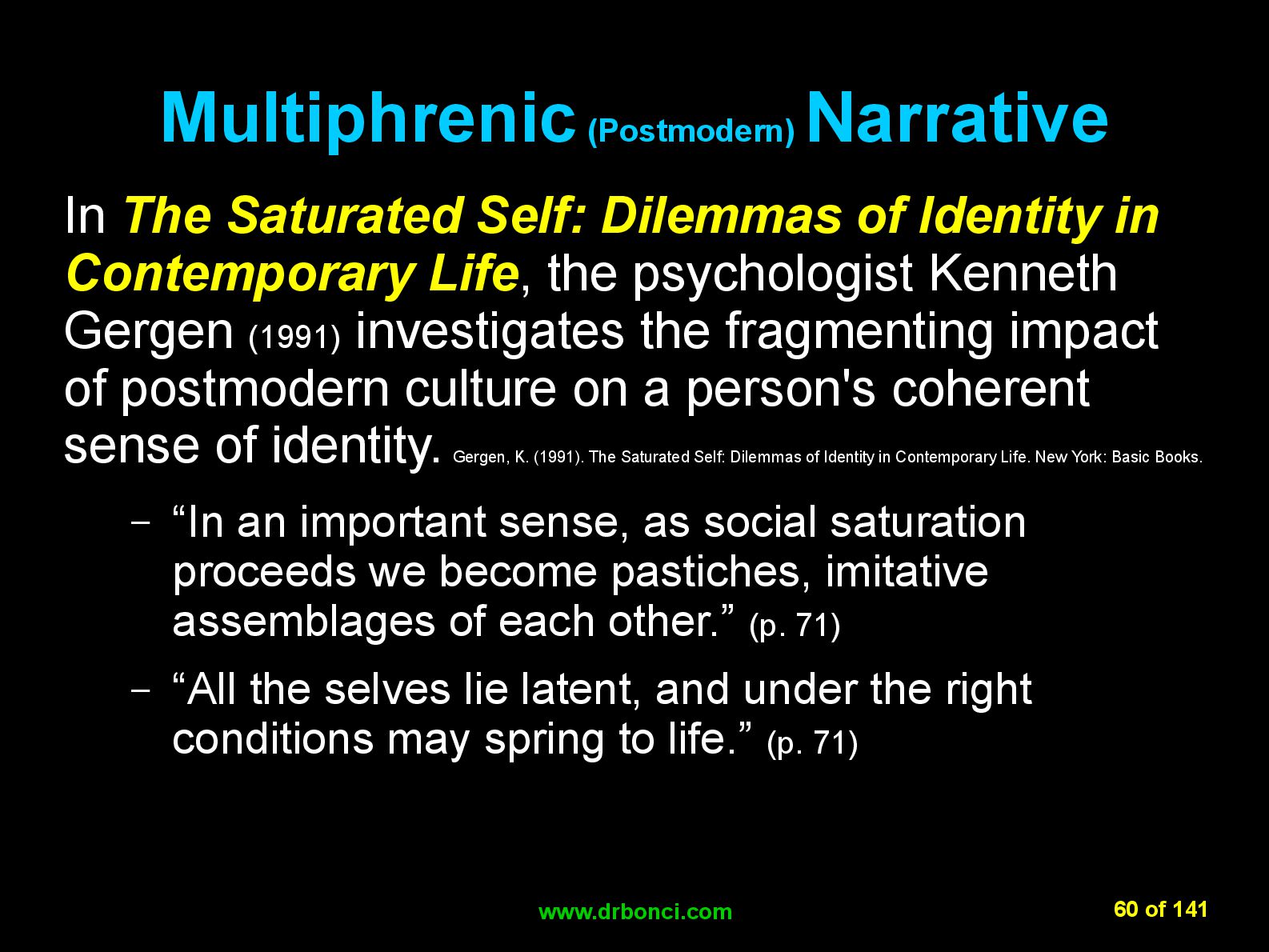 Multiphrenic (Postmodern) Narrative

In The Saturated Self: Dilemmas of Identity in Contemporary Life, the psychologist Kenneth Gergen (1991) investigates the fragmenting impact of postmodern culture on a person's coherent sense of identity. Gergen, K. (1991). The Saturated Self: Dilemmas of Identity in Contemporary Life. New York: Basic Books.

– “In an important sense, as social saturation proceeds we become pastiches, imitative assemblages of each other.” (p. 71)

– “All the selves lie latent, and under the right conditions may spring to life.” (p. 71)

www.drbonci.com

60 of 141